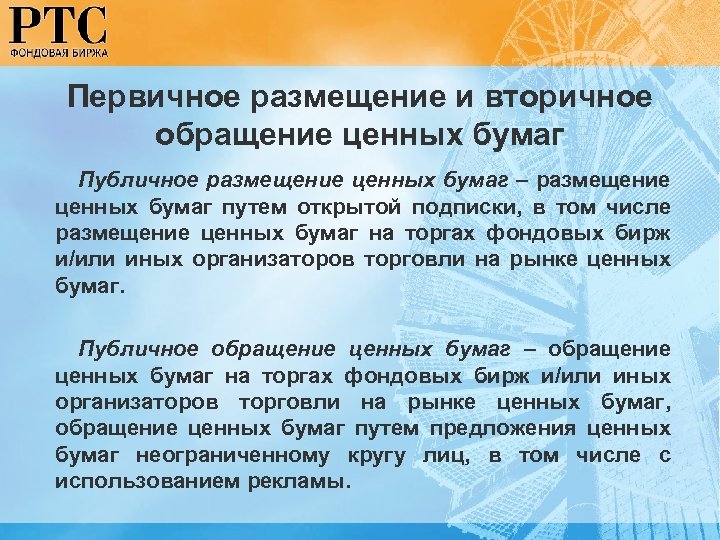 РТС
ФОНДОВАЯ БИРЖА

Первичное размещение и вторичное обращение ценных бумаг

Публичное размещение ценных бумаг – размещение ценных бумаг путем открытой подписки, в том числе размещение ценных бумаг на торгах фондовых бирж и/или иных организаторов торговли на рынке ценных бумаг.

Публичное обращение ценных бумаг – обращение ценных бумаг на торгах фондовых бирж и/или иных организаторов торговли на рынке ценных бумаг, обращение ценных бумаг путем предложения ценных бумаг неограниченному кругу лиц, в том числе с использованием рекламы.